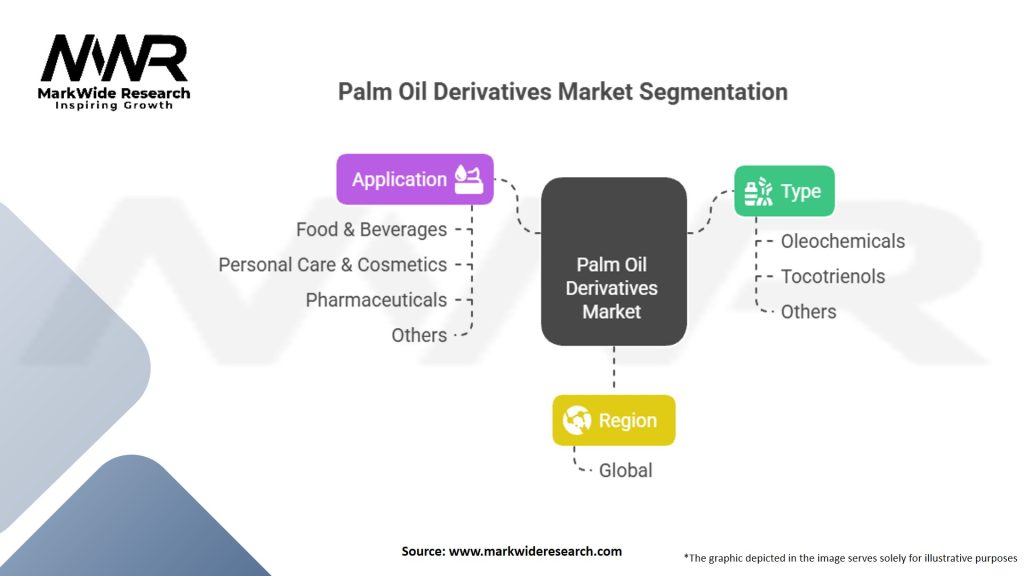 MWR
MarkWide Research
Inspiring Growth

Palm Oil Derivatives Market Segmentation

Application
Food & Beverages
Personal Care & Cosmetics
Pharmaceuticals
Others

Palm Oil Derivatives Market

Type
Oleochemicals
Tocotrienols
Others

Region
Global

Source: www.markwideresearch.com

*The graphic depicted in the image serves solely for illustrative purposes